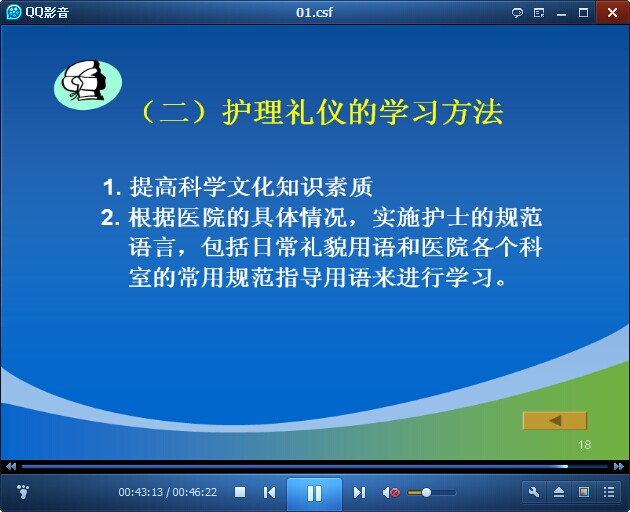 QQ影音

01.csf

（二）护理礼仪的学习方法

1. 提高科学文化知识素质
2. 根据医院的具体情况，实施护士的规范语言，包括日常礼貌用语和医院各个科室的常用规范指导用语来进行学习。

18

00:43:13 / 00:46:22